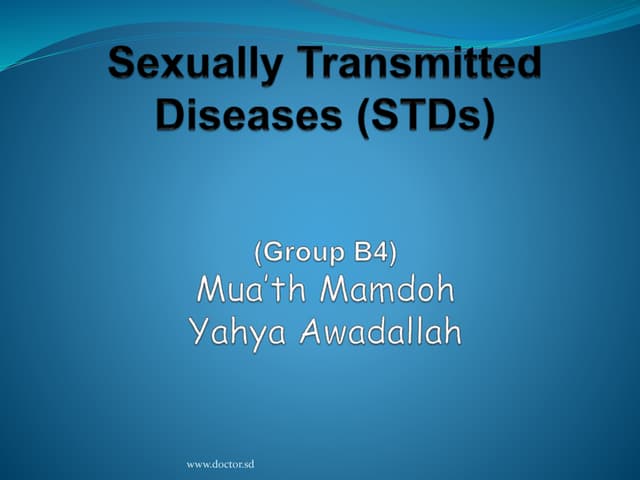 Sexually Transmitted Diseases (STDs)

(Group B4)
Mua'th Mamdoh
Yahya Awadallah

www.doctor.sd